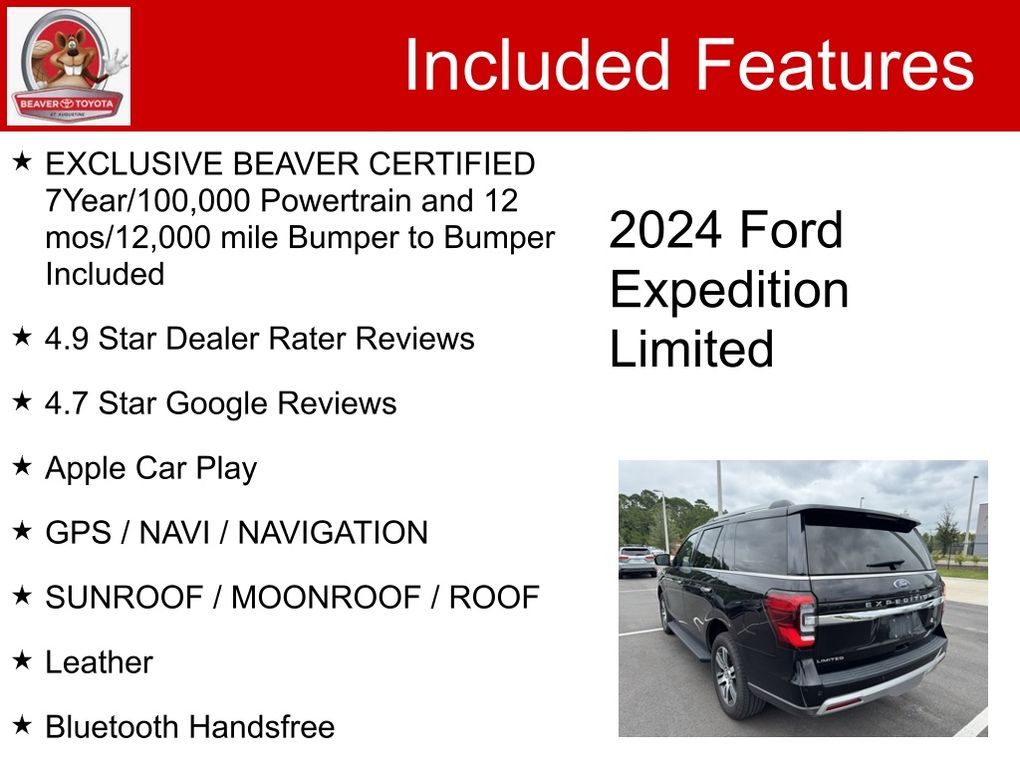 BEAVER TOYOTA
ST. AUGUSTINE

Included Features

★ EXCLUSIVE BEAVER CERTIFIED 7Year/100,000 Powertrain and 12 mos/12,000 mile Bumper to Bumper Included

★ 4.9 Star Dealer Rater Reviews

★ 4.7 Star Google Reviews

★ Apple Car Play

★ GPS / NAVI / NAVIGATION

★ SUNROOF / MOONROOF / ROOF

★ Leather

★ Bluetooth Handsfree

2024 Ford Expedition Limited

EXPEDITION
LIMITED